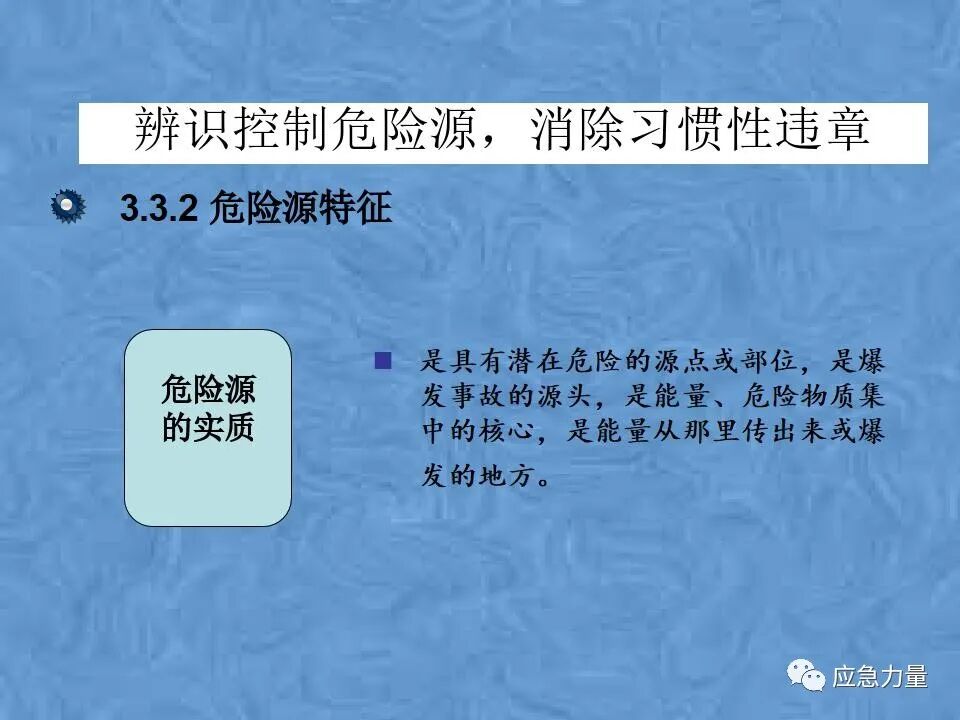 辨识控制危险源，消除习惯性违章

3.3.2 危险源特征

危险源的实质

是具有潜在危险的源点或部位，是爆发事故的源头，是能量、危险物质集中的核心，是能量从那里传出来或爆发的地方。

应急力量